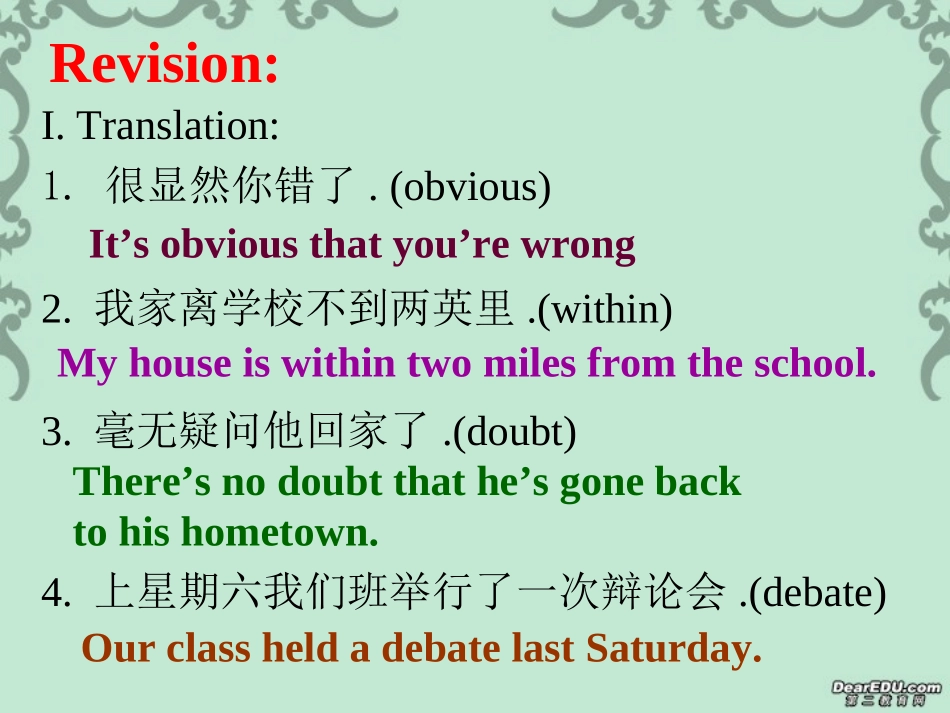 Revision:

I. Translation:

1. 很显然你错了 . (obvious)

It’s obvious that you’re wrong

2. 我家离学校不到两英里 .(within)

My house is within two miles from the school.

3. 毫无疑问他回家了 .(doubt)

There’s no doubt that he’s gone back to his hometown.

4. 上星期六我们班举行了一次辩论会 .(debate)

Our class held a debate last Saturday.

DearEDU.com
第二教育网